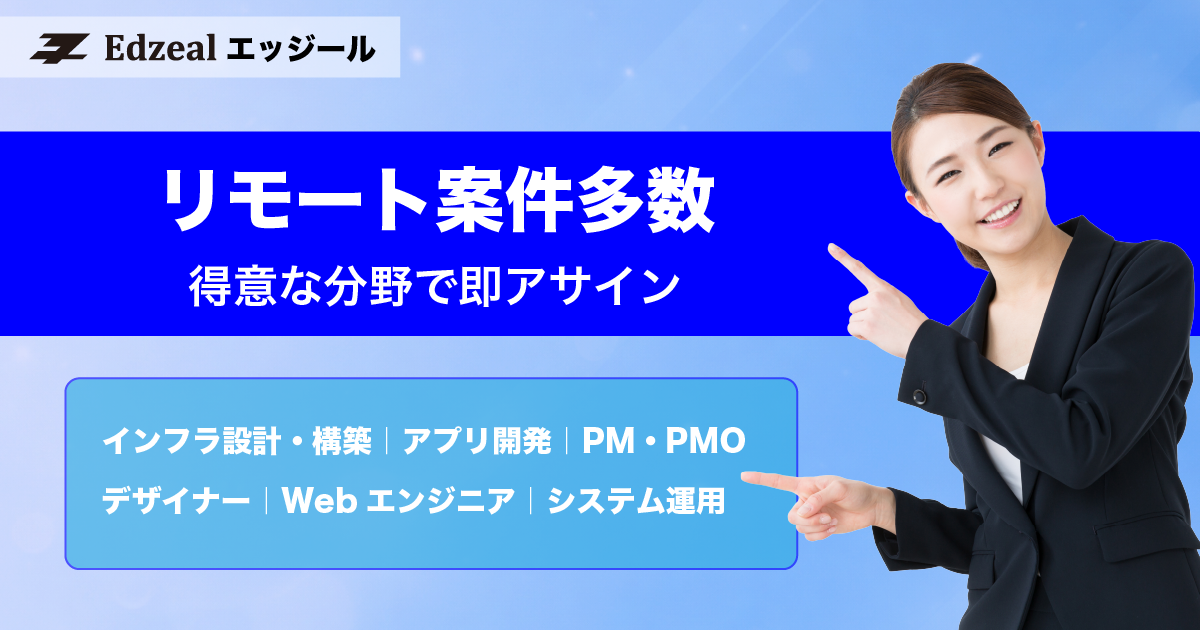 Edzeal エッジール

リモート案件多数

得意な分野で即アサイン

インフラ設計・構築｜アプリ開発｜PM・PMO
デザイナー｜Web エンジニア｜システム運用